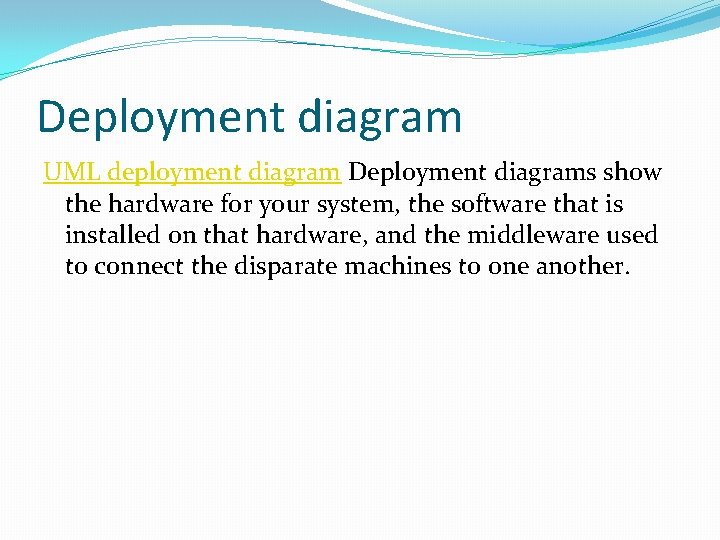 Deployment diagram

UML deployment diagram Deployment diagrams show the hardware for your system, the software that is installed on that hardware, and the middleware used to connect the disparate machines to one another.